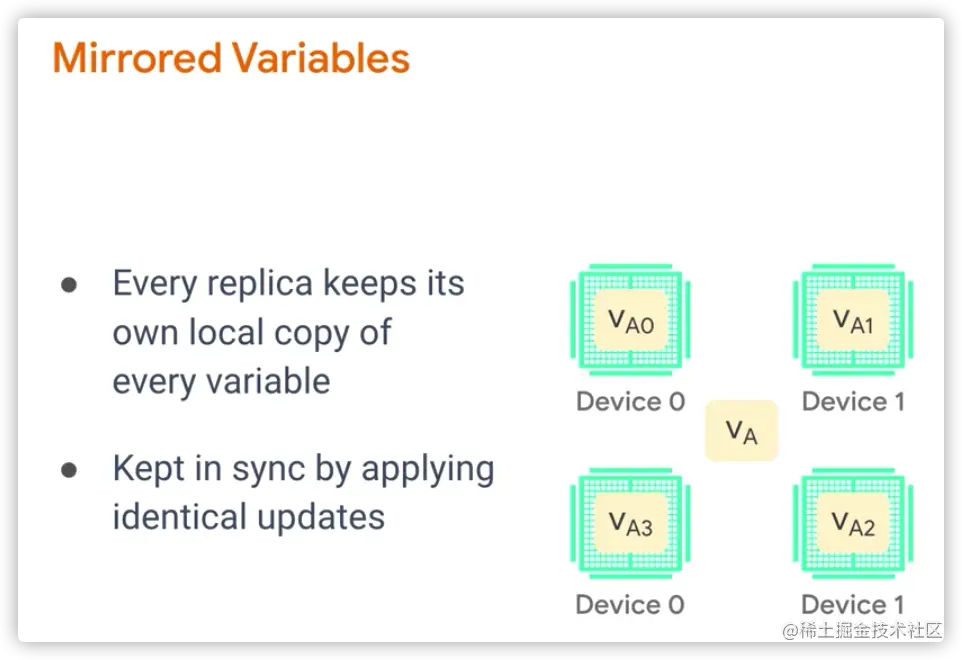 Mirrored Variables

● Every replica keeps its own local copy of every variable

● Kept in sync by applying identical updates

$v_{A0}$

Device 0

$v_{A1}$

Device 1

$v_A$

$v_{A3}$

Device 0

$v_{A2}$

Device 1

@稀土掘金技术社区